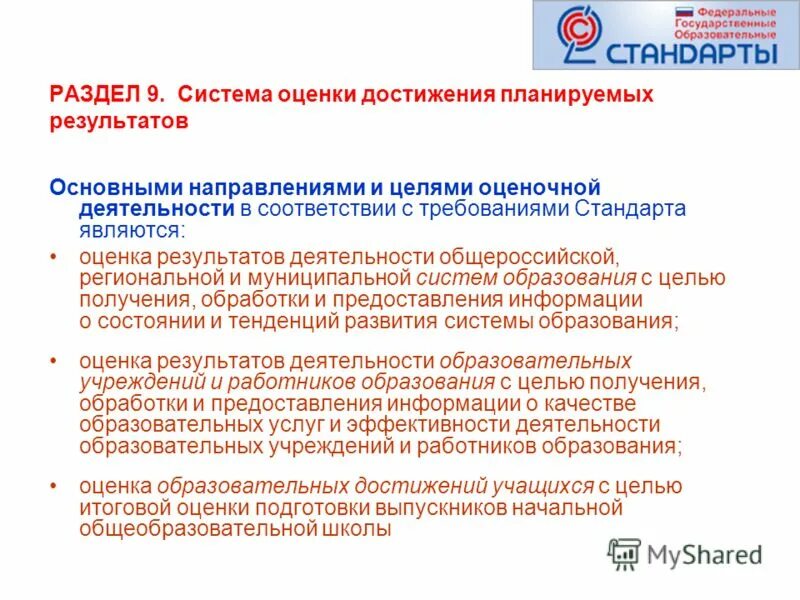 Федеральные Государственные Образовательные СТАНДАРТЫ

РАЗДЕЛ 9. Система оценки достижения планируемых результатов

Основными направлениями и целями оценочной деятельности в соответствии с требованиями Стандарта являются:

• оценка результатов деятельности общероссийской, региональной и муниципальной систем образования с целью получения, обработки и предоставления информации о состоянии и тенденций развития системы образования;

• оценка результатов деятельности образовательных учреждений и работников образования с целью получения, обработки и предоставления информации о качестве образовательных услуг и эффективности деятельности образовательных учреждений и работников образования;

• оценка образовательных достижений учащихся с целью итоговой оценки подготовки выпускников начальной общеобразовательной школы

MyShared